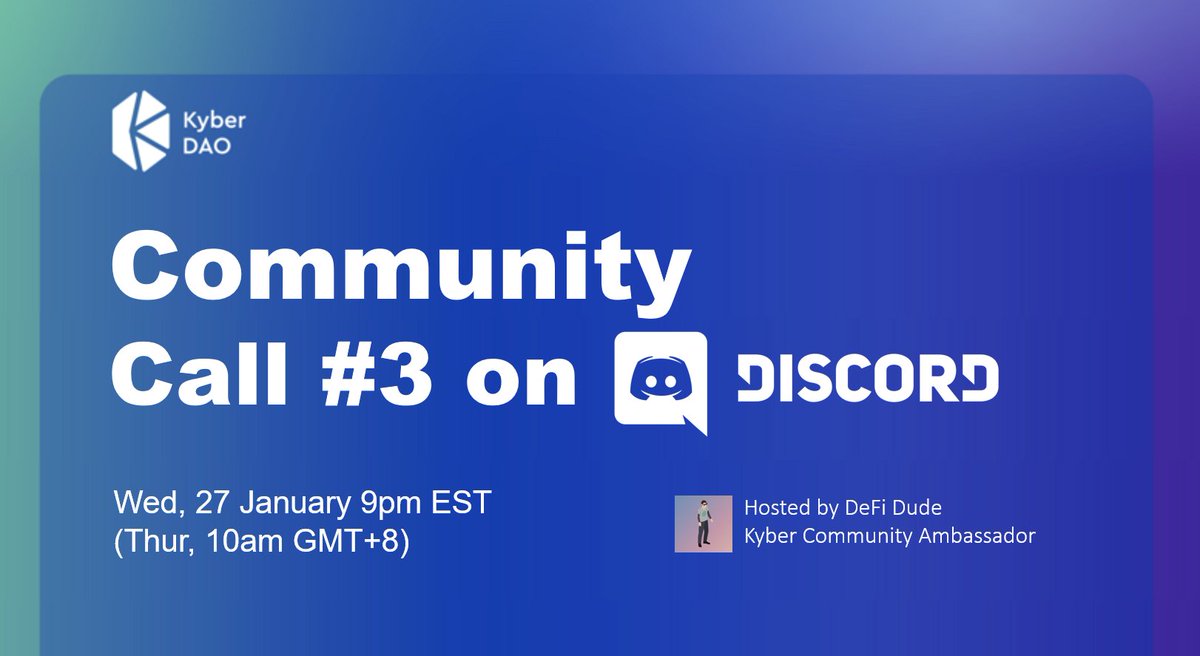 Kyber DAO

Community Call #3 on DISCORD

Wed, 27 January 9pm EST
(Thur, 10am GMT+8)

Hosted by DeFi Dude
Kyber Community Ambassador